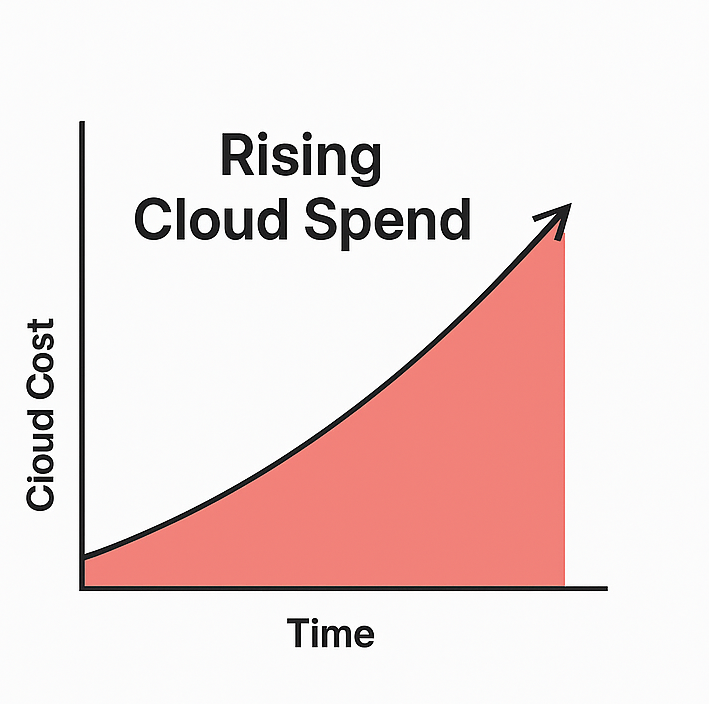 Rising
Cloud Spend

Cioud Cost

Time